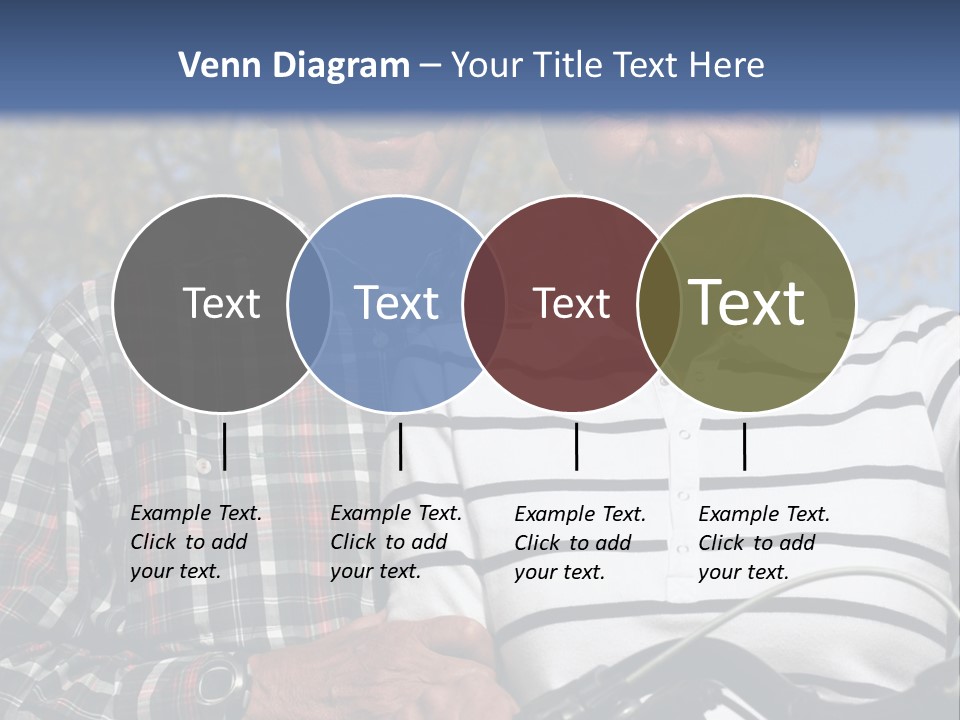 Venn Diagram – Your Title Text Here

Text

Text

Text

Text

Example Text. Click to add your text.

Example Text. Click to add your text.

Example Text. Click to add your text.

Example Text. Click to add your text.